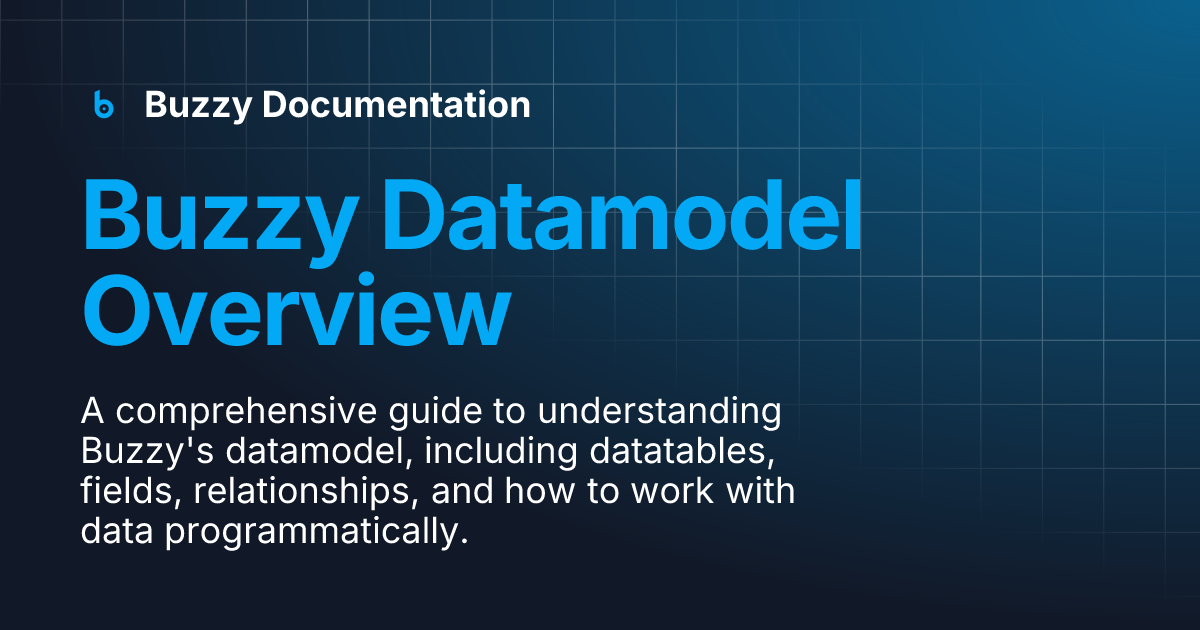 Buzzy Documentation

Buzzy Datamodel Overview

A comprehensive guide to understanding Buzzy's datamodel, including datatables, fields, relationships, and how to work with data programmatically.